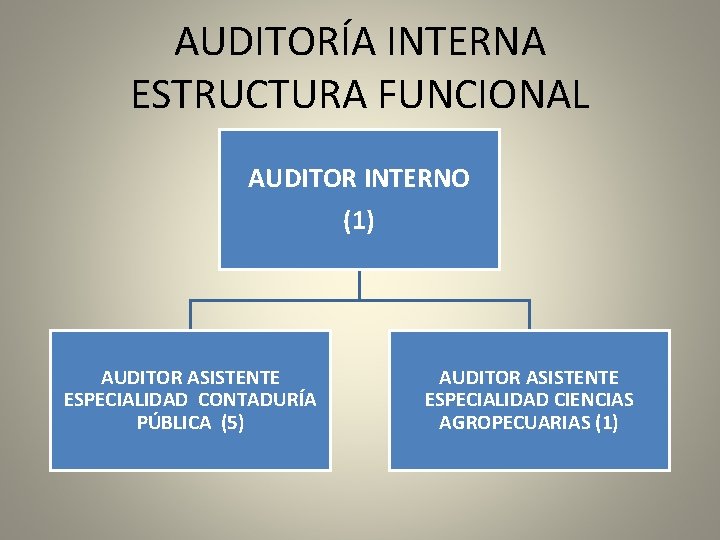 AUDITORÍA INTERNA
ESTRUCTURA FUNCIONAL

AUDITOR INTERNO
(1)

AUDITOR ASISTENTE ESPECIALIDAD CONTADURÍA PÚBLICA (5)

AUDITOR ASISTENTE ESPECIALIDAD CIENCIAS AGROPECUARIAS (1)